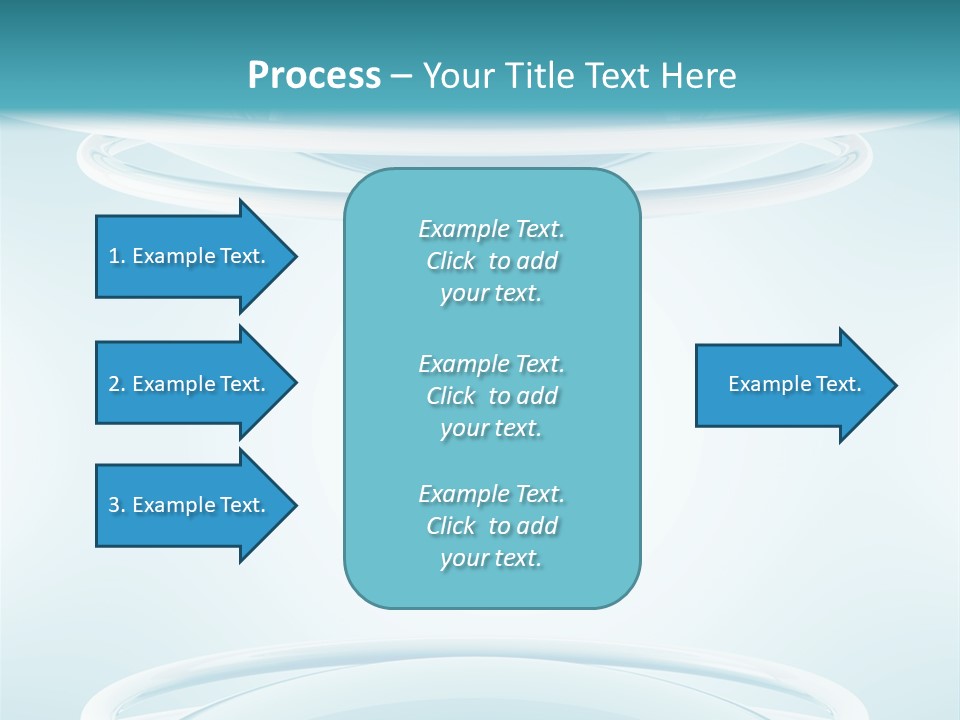 Process – Your Title Text Here

1. Example Text.

2. Example Text.

3. Example Text.

Example Text. Click to add your text.

Example Text. Click to add your text.

Example Text. Click to add your text.

Example Text.